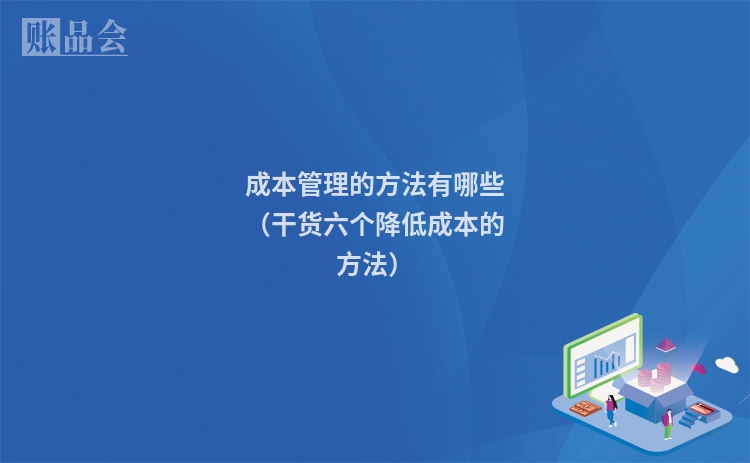 账品会

成本管理的方法有哪些（干货六个降低成本的方法）